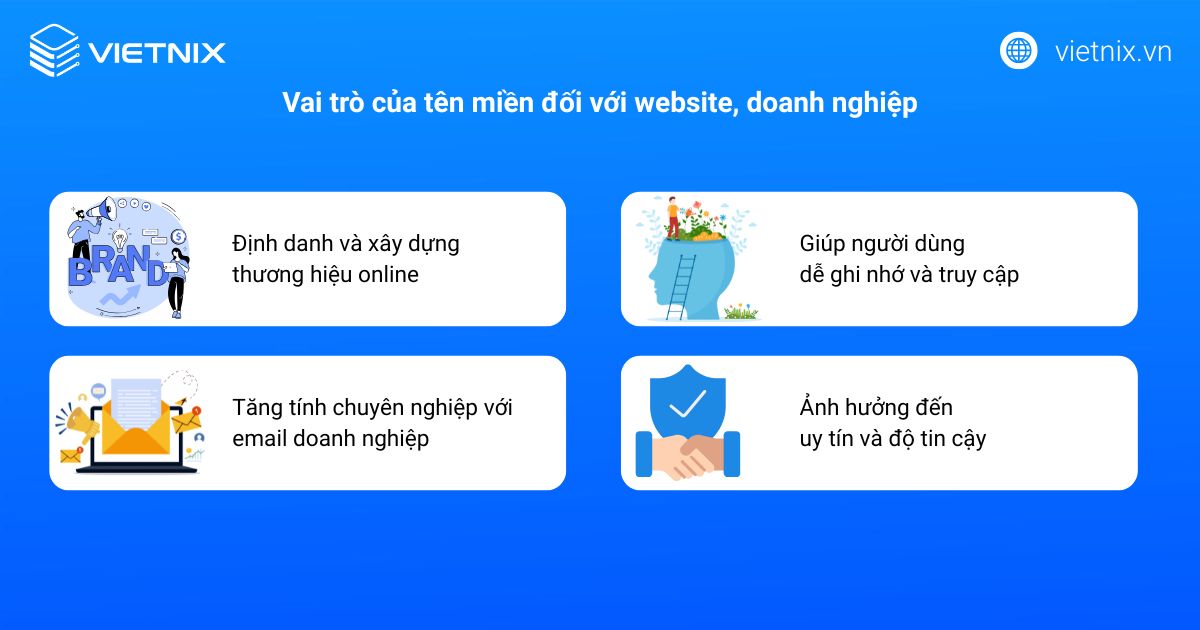 VIETNIX

vietnix.vn

Vai trò của tên miền đối với website, doanh nghiệp

BRAND

Định danh và xây dựng thương hiệu online

Giúp người dùng dễ ghi nhớ và truy cập

Tăng tính chuyên nghiệp với email doanh nghiệp

Ảnh hưởng đến uy tín và độ tin cậy